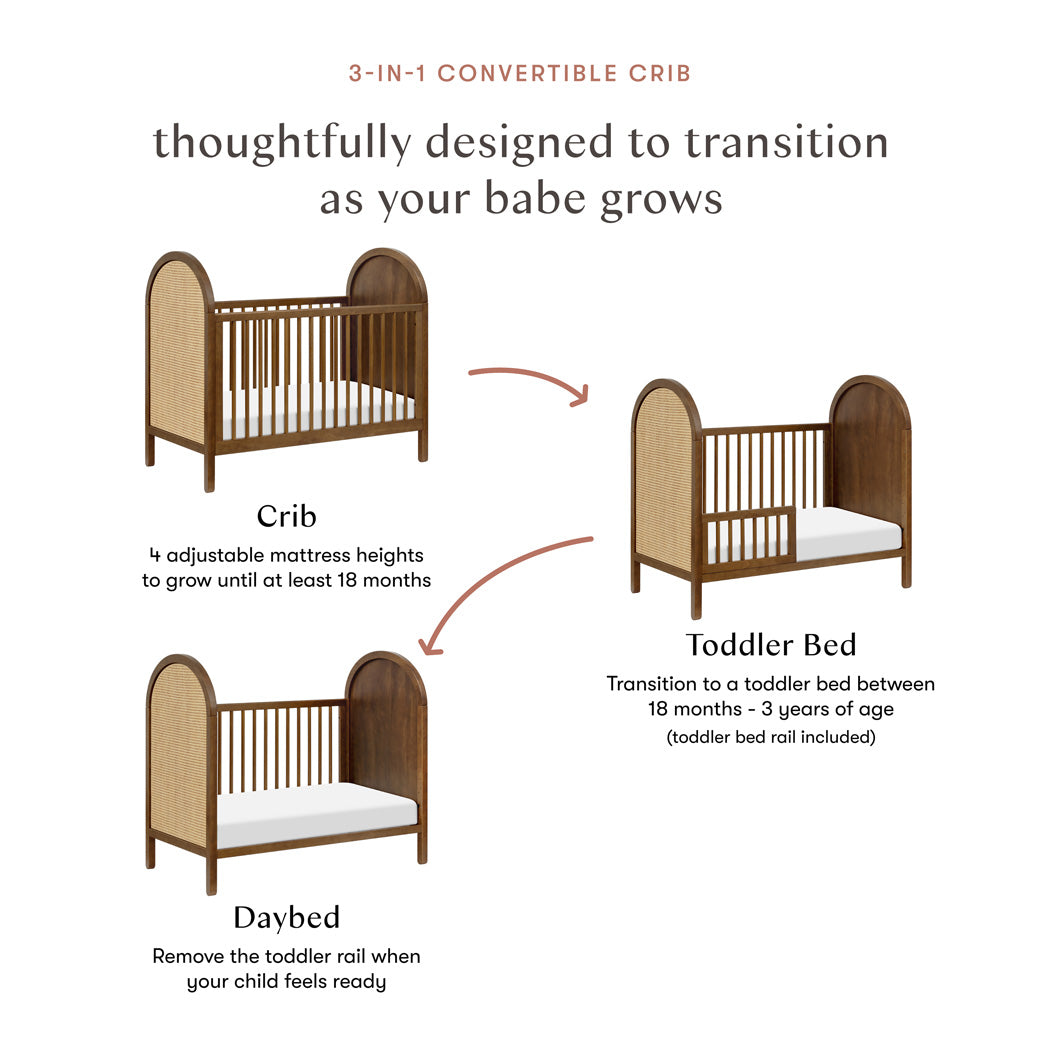 3-IN-1 CONVERTIBLE CRIB

thoughtfully designed to transition as your babe grows

Crib

4 adjustable mattress heights to grow until at least 18 months

Toddler Bed

Transition to a toddler bed between 18 months - 3 years of age

(toddler bed rail included)

Daybed

Remove the toddler rail when your child feels ready